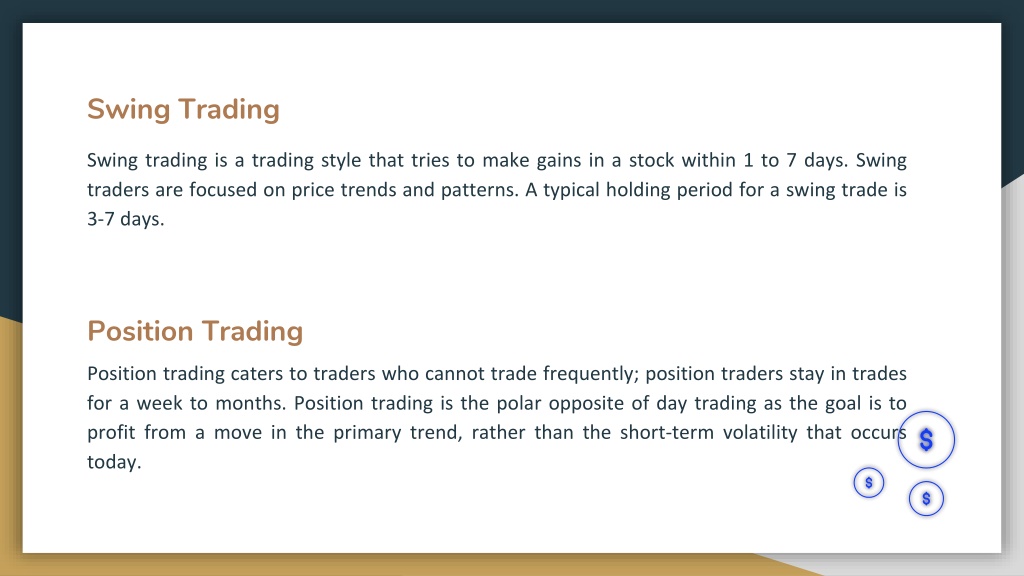 Swing Trading

Swing trading is a trading style that tries to make gains in a stock within 1 to 7 days. Swing traders are focused on price trends and patterns. A typical holding period for a swing trade is 3-7 days.

Position Trading

Position trading caters to traders who cannot trade frequently; position traders stay in trades for a week to months. Position trading is the polar opposite of day trading as the goal is to profit from a move in the primary trend, rather than the short-term volatility that occurs today.

$

$

$